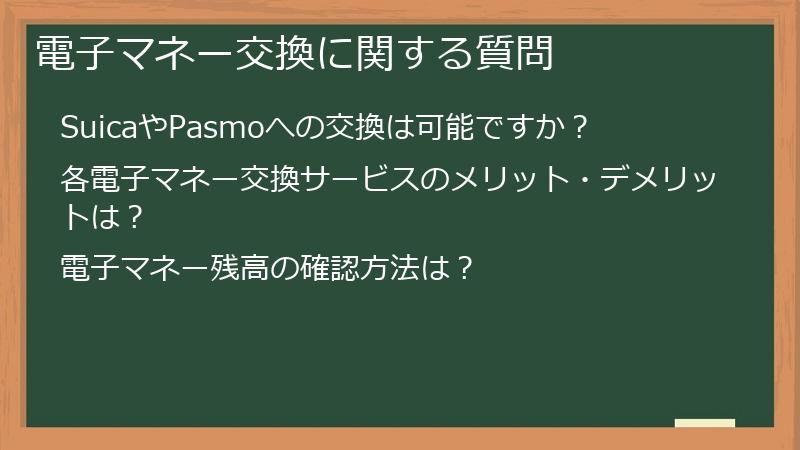 電子マネー交換に関する質問

SuicaやPasmoへの交換は可能ですか？

各電子マネー交換サービスのメリット・デメリットは？

電子マネー残高の確認方法は？